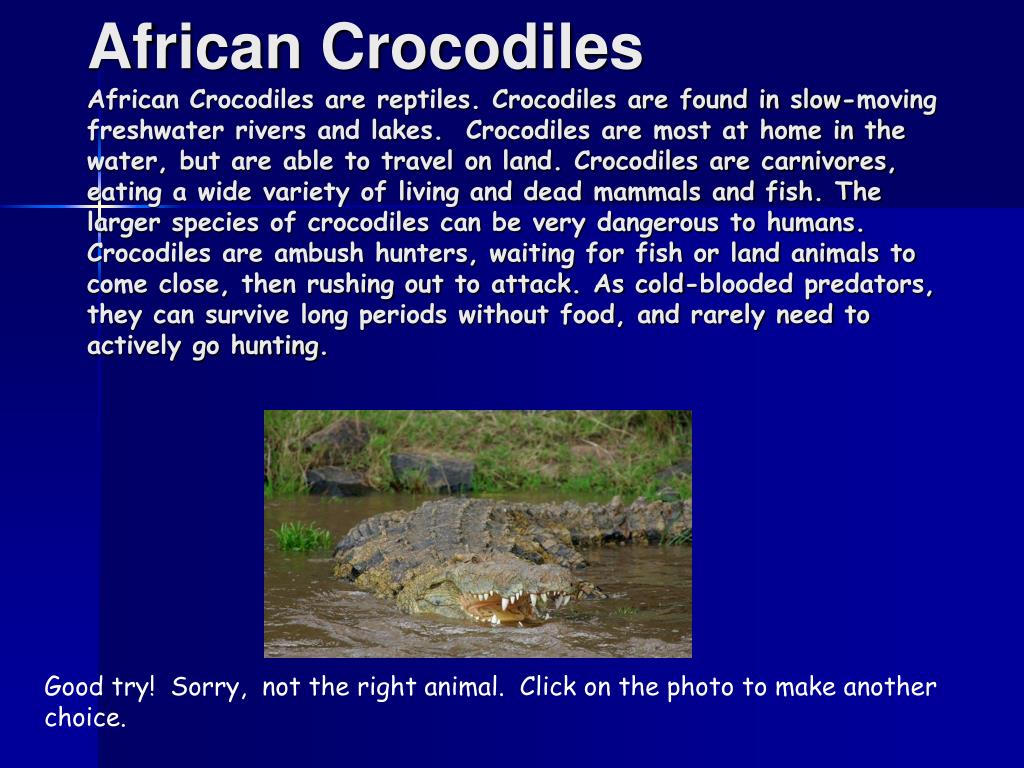 African Crocodiles

African Crocodiles are reptiles. Crocodiles are found in slow-moving freshwater rivers and lakes. Crocodiles are most at home in the water, but are able to travel on land. Crocodiles are carnivores, eating a wide variety of living and dead mammals and fish. The larger species of crocodiles can be very dangerous to humans. Crocodiles are ambush hunters, waiting for fish or land animals to come close, then rushing out to attack. As cold-blooded predators, they can survive long periods without food, and rarely need to actively go hunting.

Good try! Sorry, not the right animal. Click on the photo to make another choice.